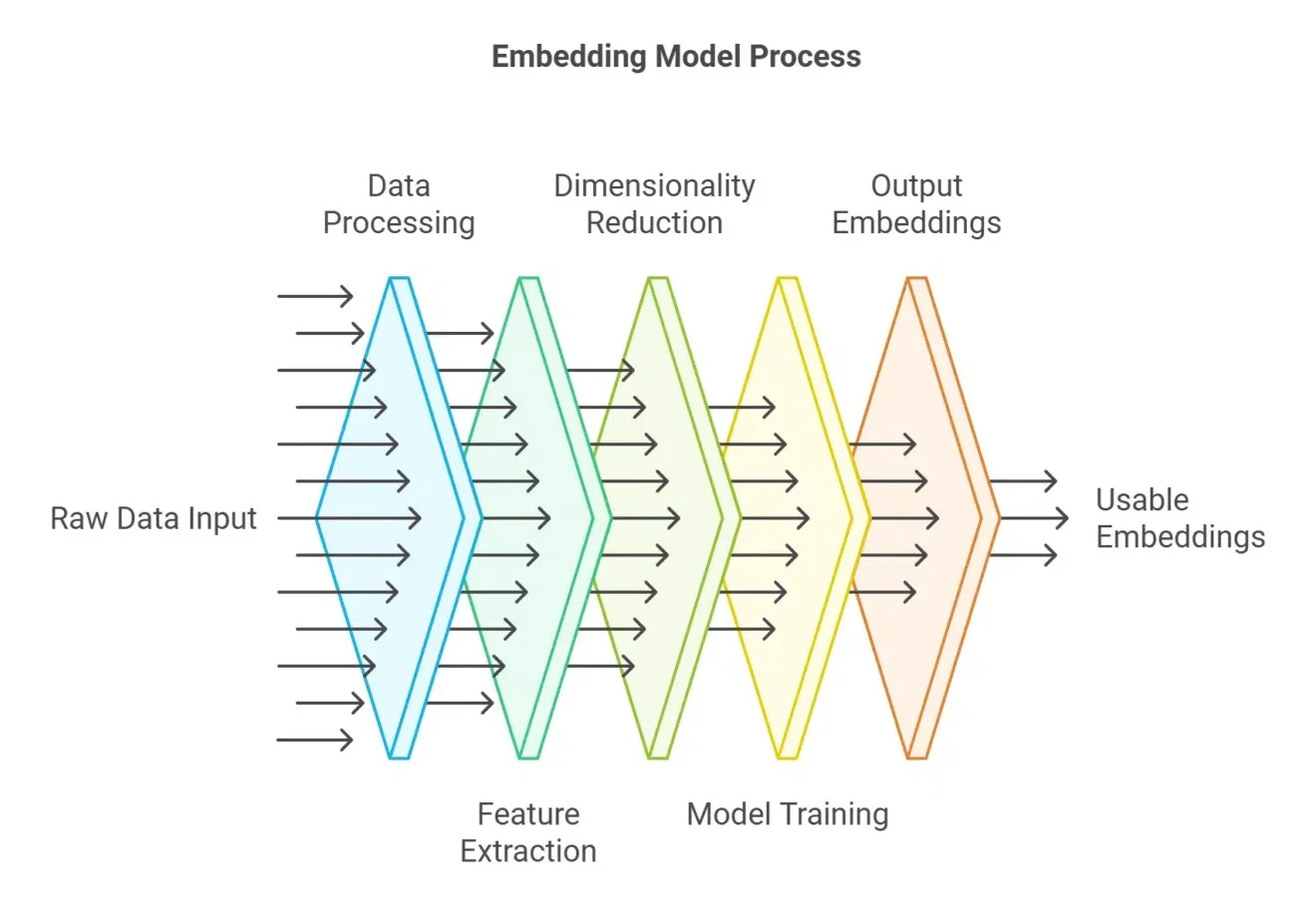 Embedding Model Process

Data Processing

Dimensionality Reduction

Output Embeddings

Raw Data Input

Usable Embeddings

Feature Extraction

Model Training